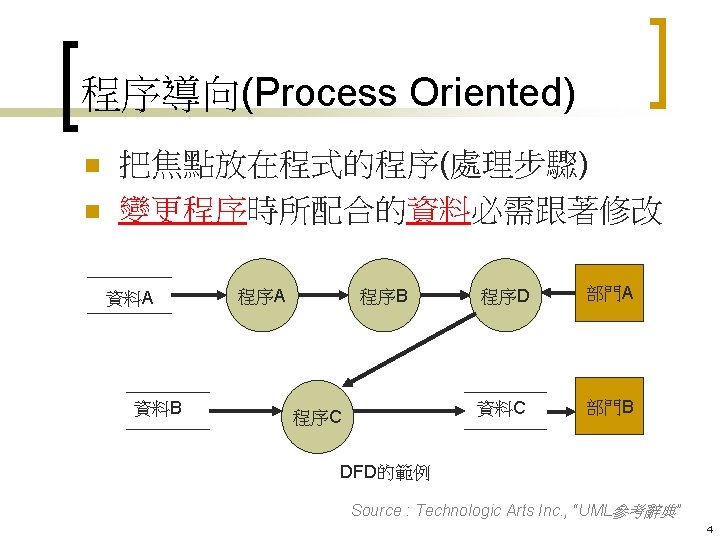 程序導向(Process Oriented)

把焦點放在程式的程序(處理步驟)

變更程序時所配合的資料必需跟著修改

資料A

程序A

程序B

程序D

部門A

資料B

程序C

資料C

部門B

DFD的範例

Source : Technologic Arts Inc., "UML參考辭典"

4